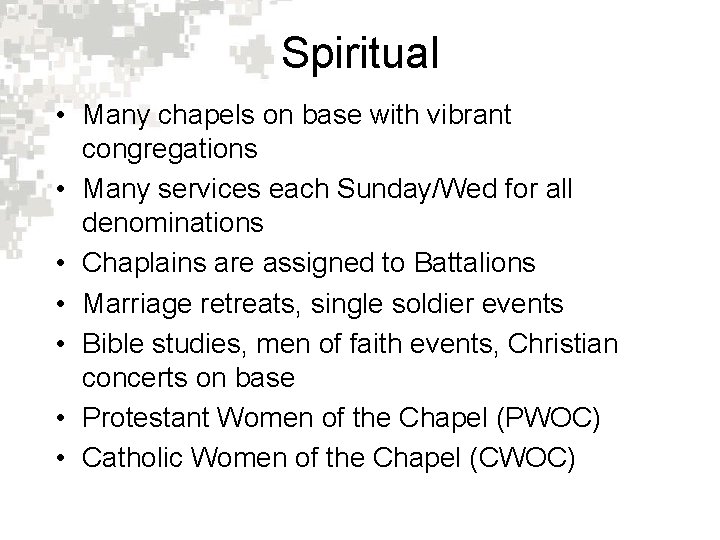 Spiritual

• Many chapels on base with vibrant congregations
• Many services each Sunday/Wed for all denominations
• Chaplains are assigned to Battalions
• Marriage retreats, single soldier events
• Bible studies, men of faith events, Christian concerts on base
• Protestant Women of the Chapel (PWOC)
• Catholic Women of the Chapel (CWOC)